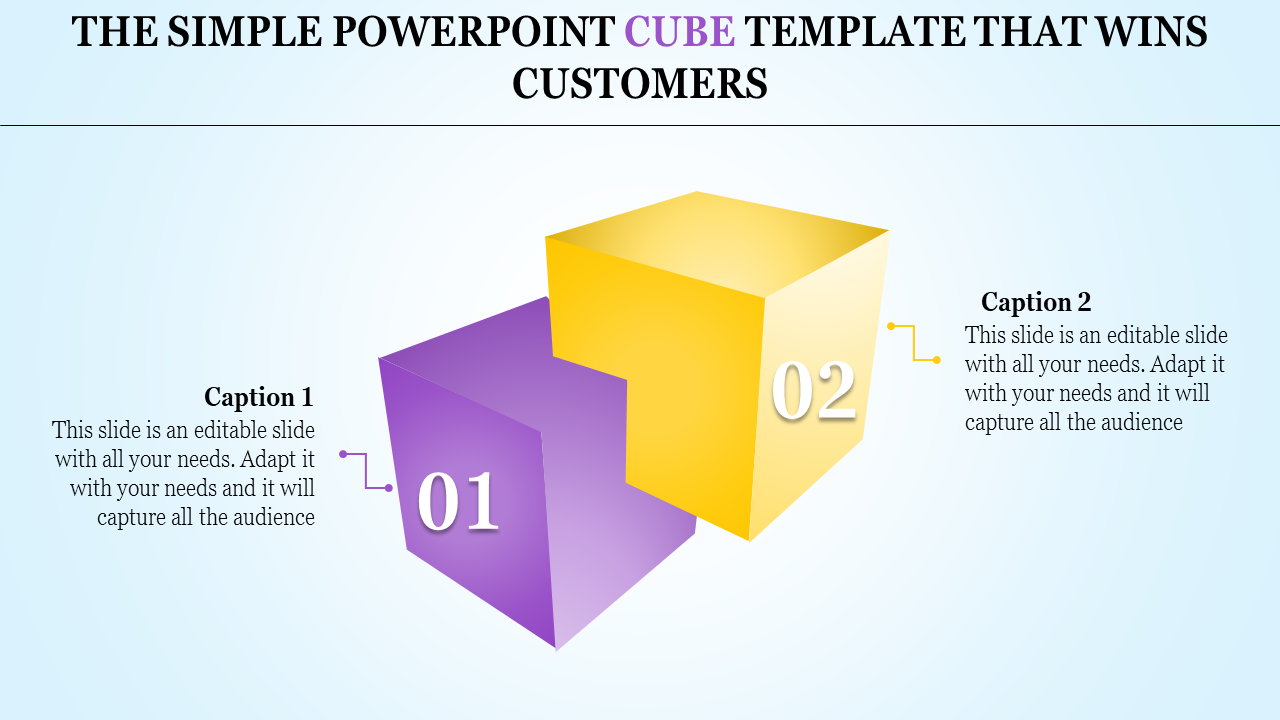 THE SIMPLE POWERPOINT CUBE TEMPLATE THAT WINS CUSTOMERS

Caption 1
This slide is an editable slide with all your needs. Adapt it with your needs and it will capture all the audience

01

02

Caption 2
This slide is an editable slide with all your needs. Adapt it with your needs and it will capture all the audience